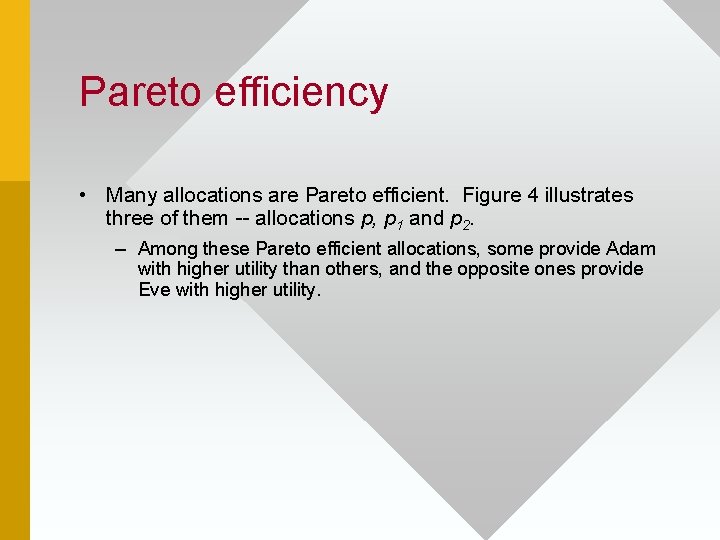 Pareto efficiency

• Many allocations are Pareto efficient. Figure 4 illustrates three of them -- allocations $p$, $p_1$ and $p_2$.

– Among these Pareto efficient allocations, some provide Adam with higher utility than others, and the opposite ones provide Eve with higher utility.